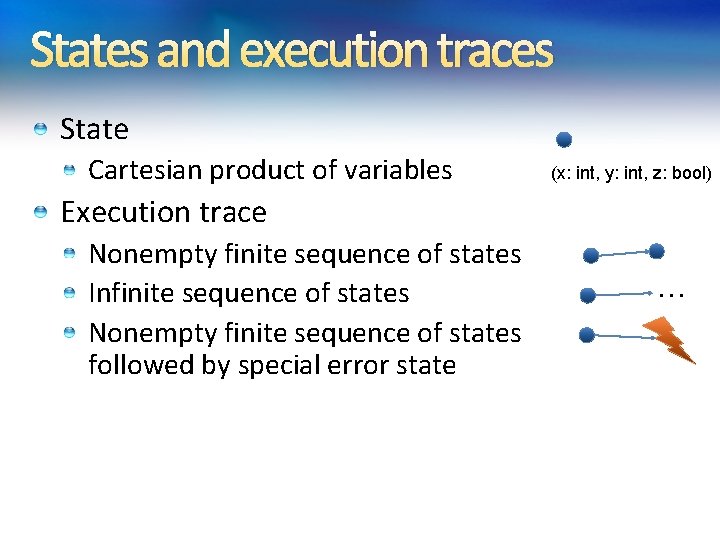 States and execution traces

State

Cartesian product of variables

(x: int, y: int, z: bool)

Execution trace

Nonempty finite sequence of states

Infinite sequence of states

…

Nonempty finite sequence of states followed by special error state